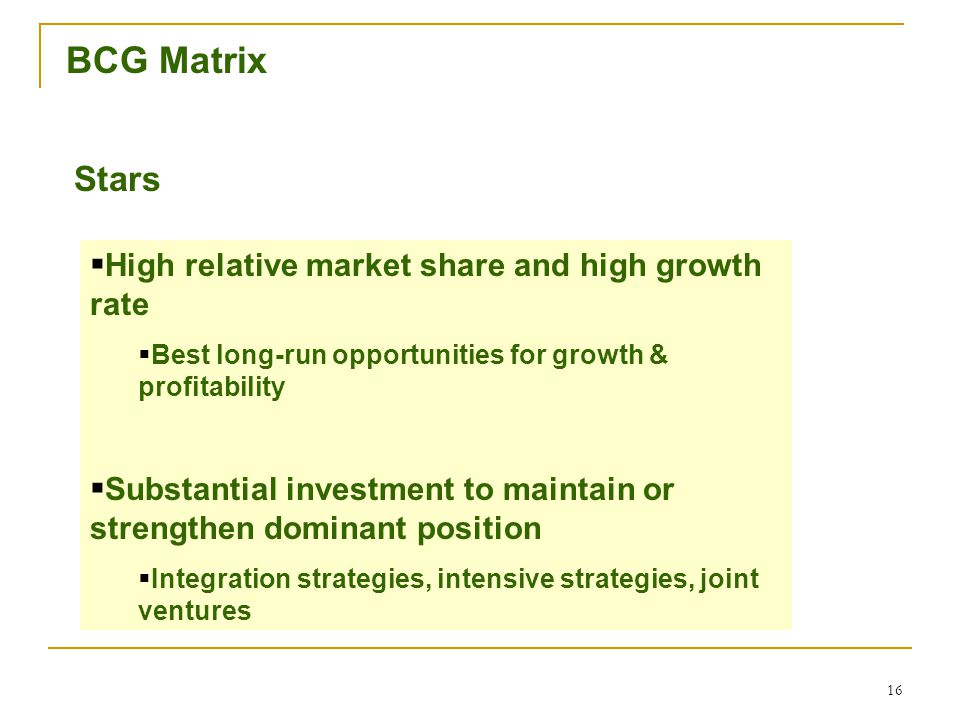 BCG Matrix

Stars

▪High relative market share and high growth rate

▪Best long-run opportunities for growth & profitability

▪Substantial investment to maintain or strengthen dominant position

▪Integration strategies, intensive strategies, joint ventures

16